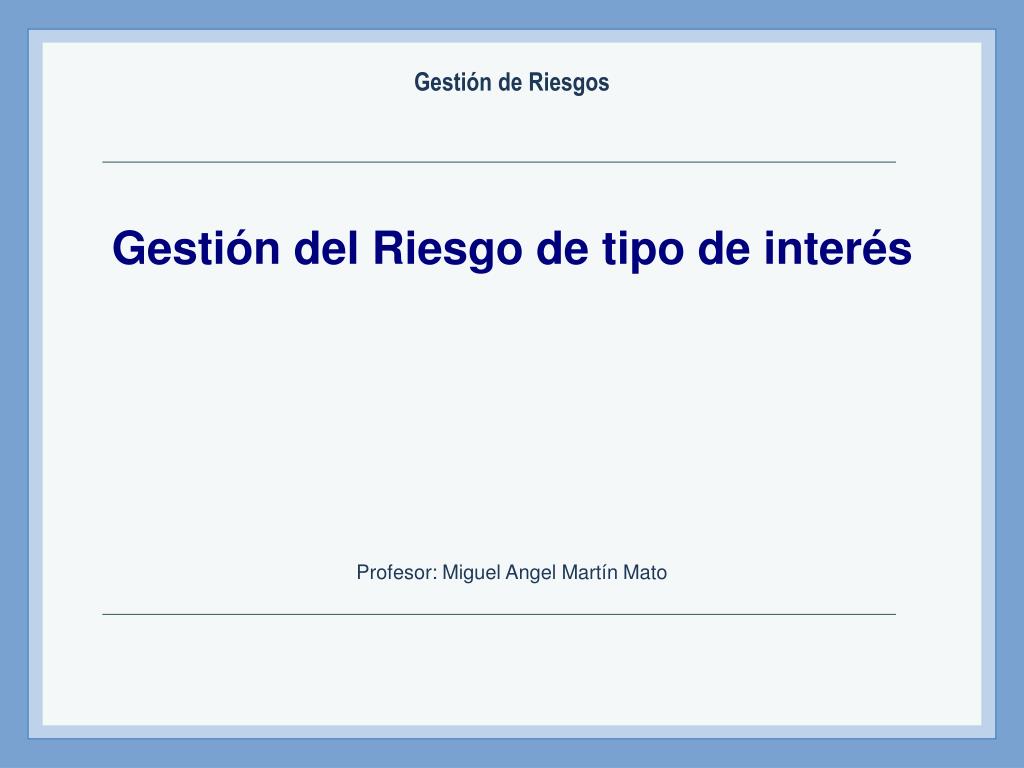 Gestión de Riesgos

Gestión del Riesgo de tipo de interés

Profesor: Miguel Angel Martín Mato